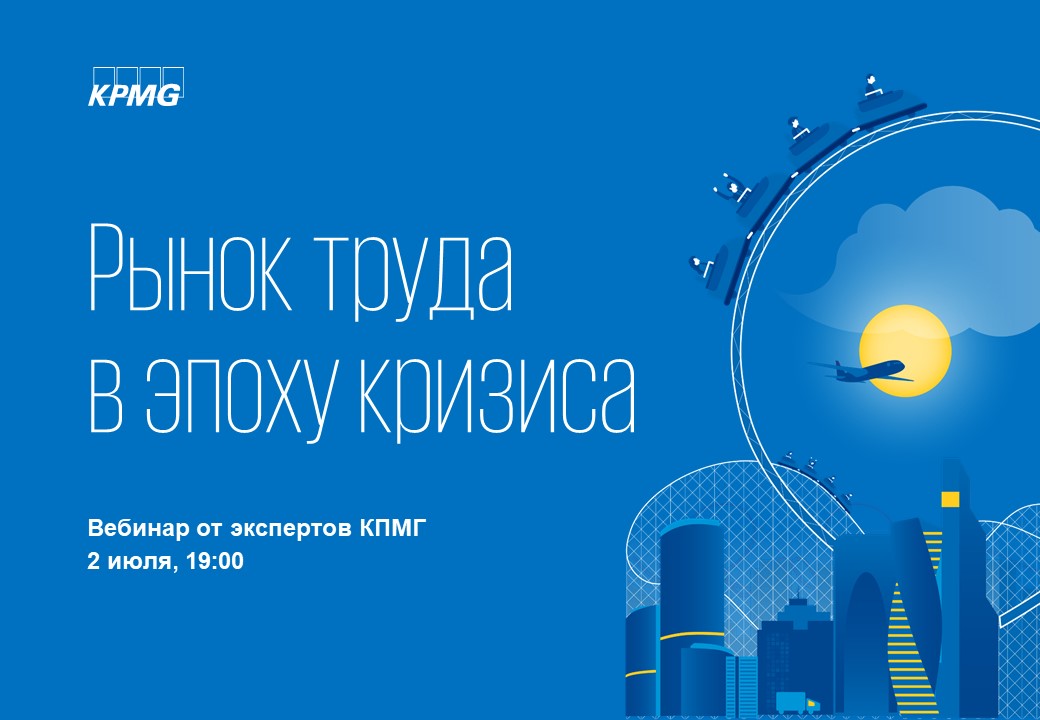 KPMG

Рынок труда в эпоху кризиса

Вебинар от экспертов КПМГ
2 июля, 19:00